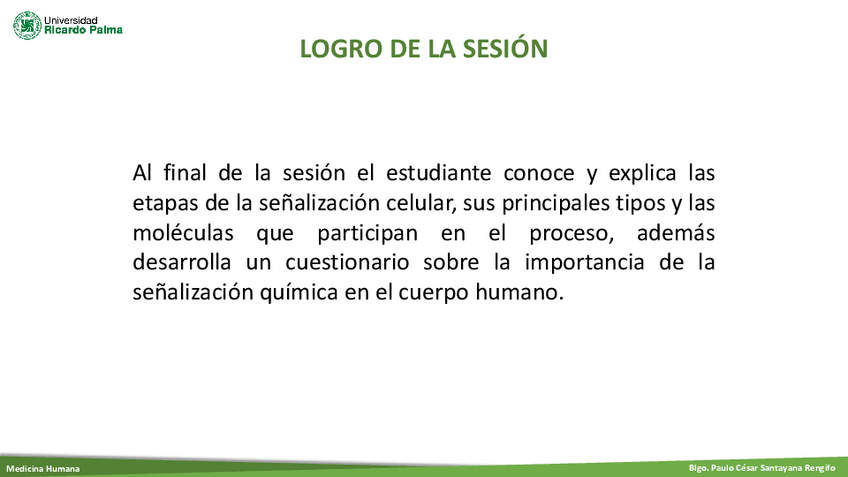 Universidad
Ricardo Palma

LOGRO DE LA SESIÓN

Al final de la sesión el estudiante conoce y explica las etapas de la señalización celular, sus principales tipos y las moléculas que participan en el proceso, además desarrolla un cuestionario sobre la importancia de la señalización química en el cuerpo humano.

Medicina Humana

Blgo. Paulo César Santayana Rengifo